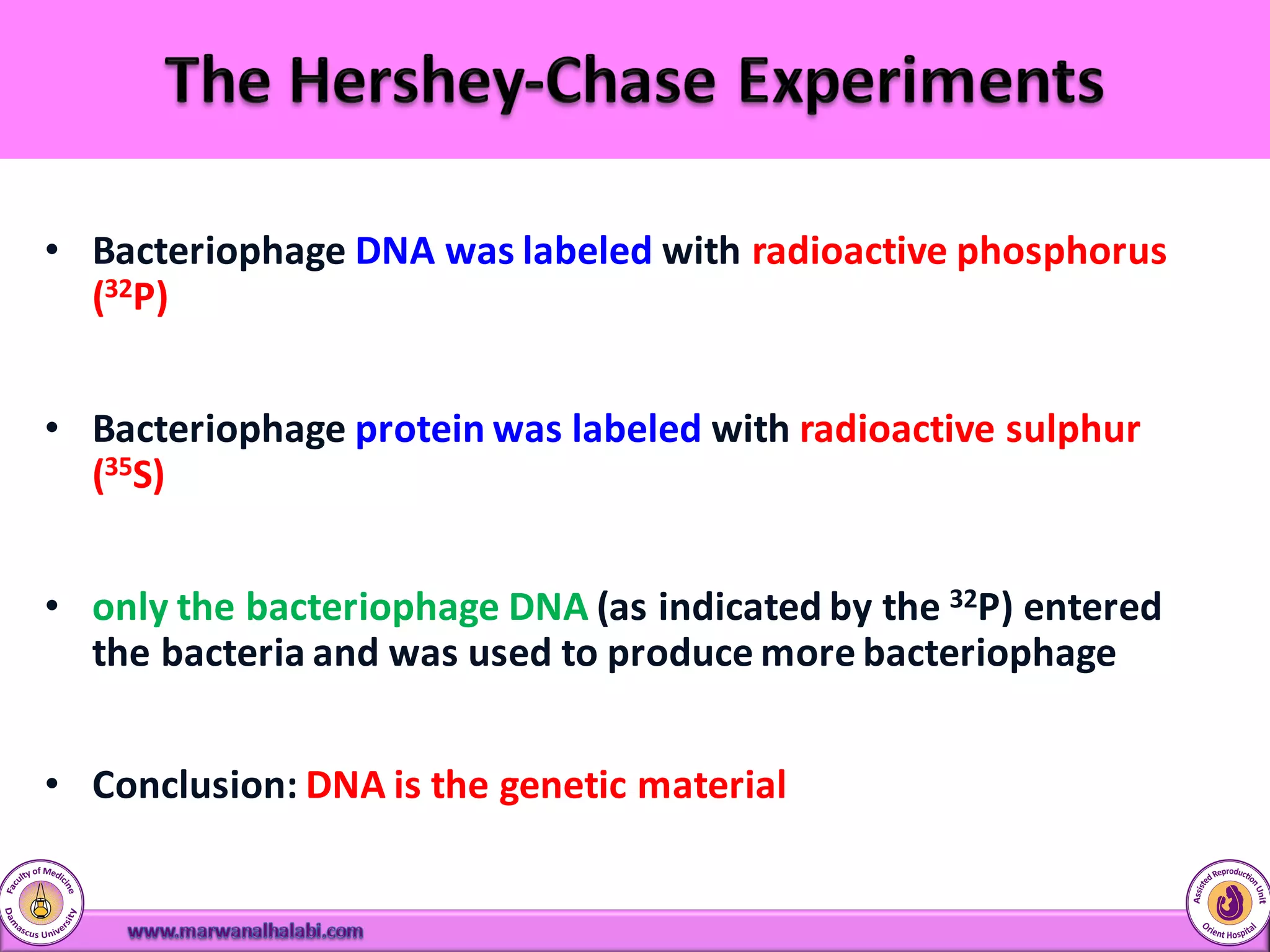 The Hershey-Chase Experiments

• Bacteriophage DNA was labeled with radioactive phosphorus ($^{32}P$)

• Bacteriophage protein was labeled with radioactive sulphur ($^{35}S$)

• only the bacteriophage DNA (as indicated by the $^{32}P$) entered the bacteria and was used to produce more bacteriophage

• Conclusion: DNA is the genetic material

Faculty of Medicine
Damascus University

www.marwanalhalabi.com

Assisted Reproduction Unit
Orient Hospital